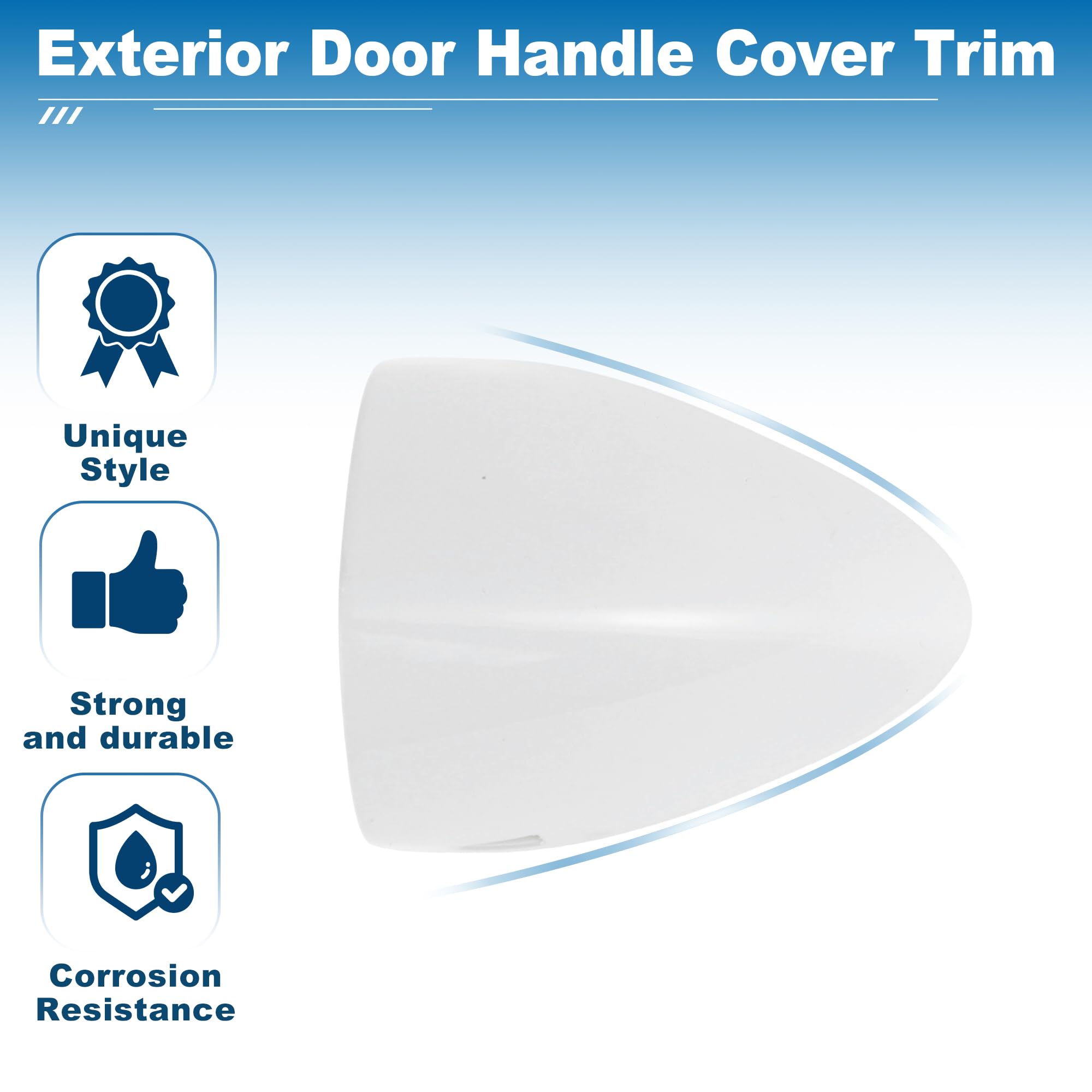 Exterior Door Handle Cover Trim

Unique Style

Strong and durable

Corrosion Resistance